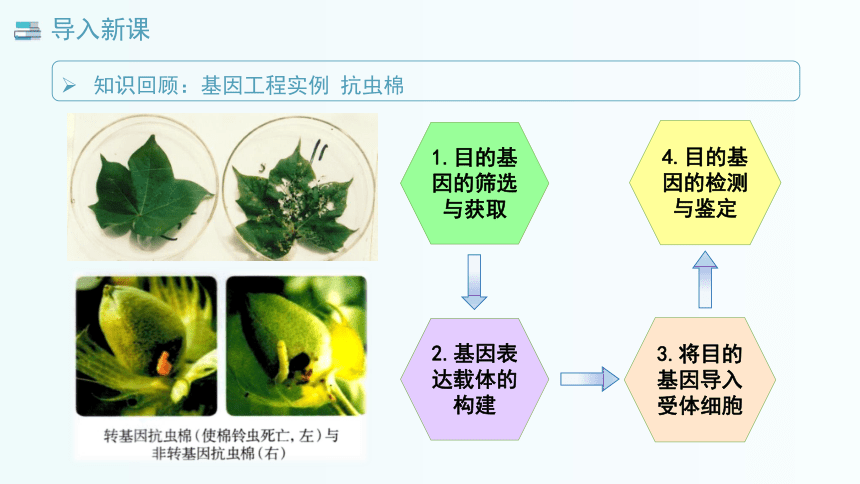 导入新课

➢ 知识回顾：基因工程实例 抗虫棉

转基因抗虫棉（使棉铃虫死亡，左）与非转基因抗虫棉（右）

1. 目的基因的筛选与获取

2. 基因表达载体的构建

3. 将目的基因导入受体细胞

4. 目的基因的检测与鉴定